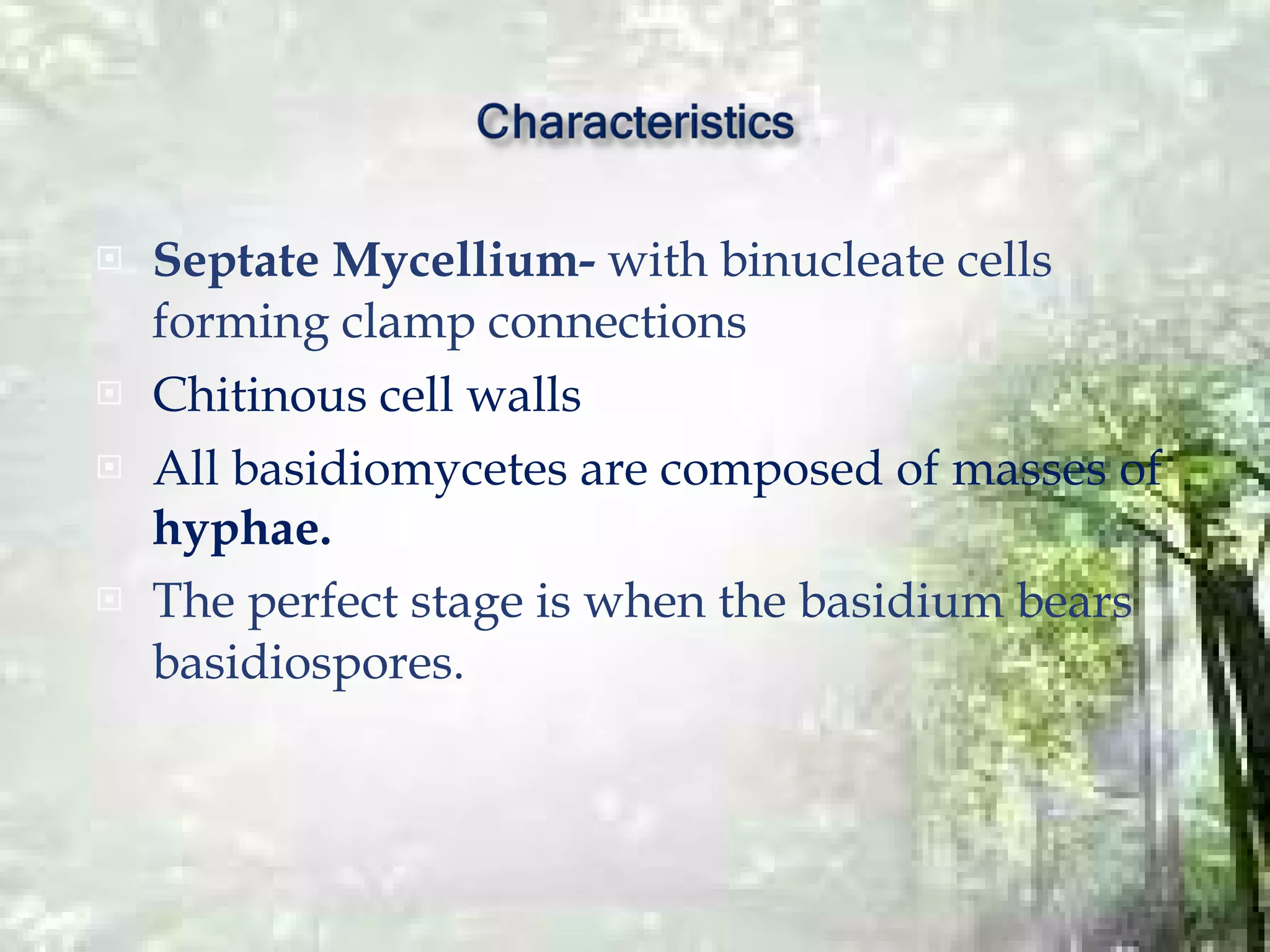 Characteristics

Septate Mycellium- with binucleate cells forming clamp connections

Chitinous cell walls

All basidiomycetes are composed of masses of hyphae.

The perfect stage is when the basidium bears basidiospores.